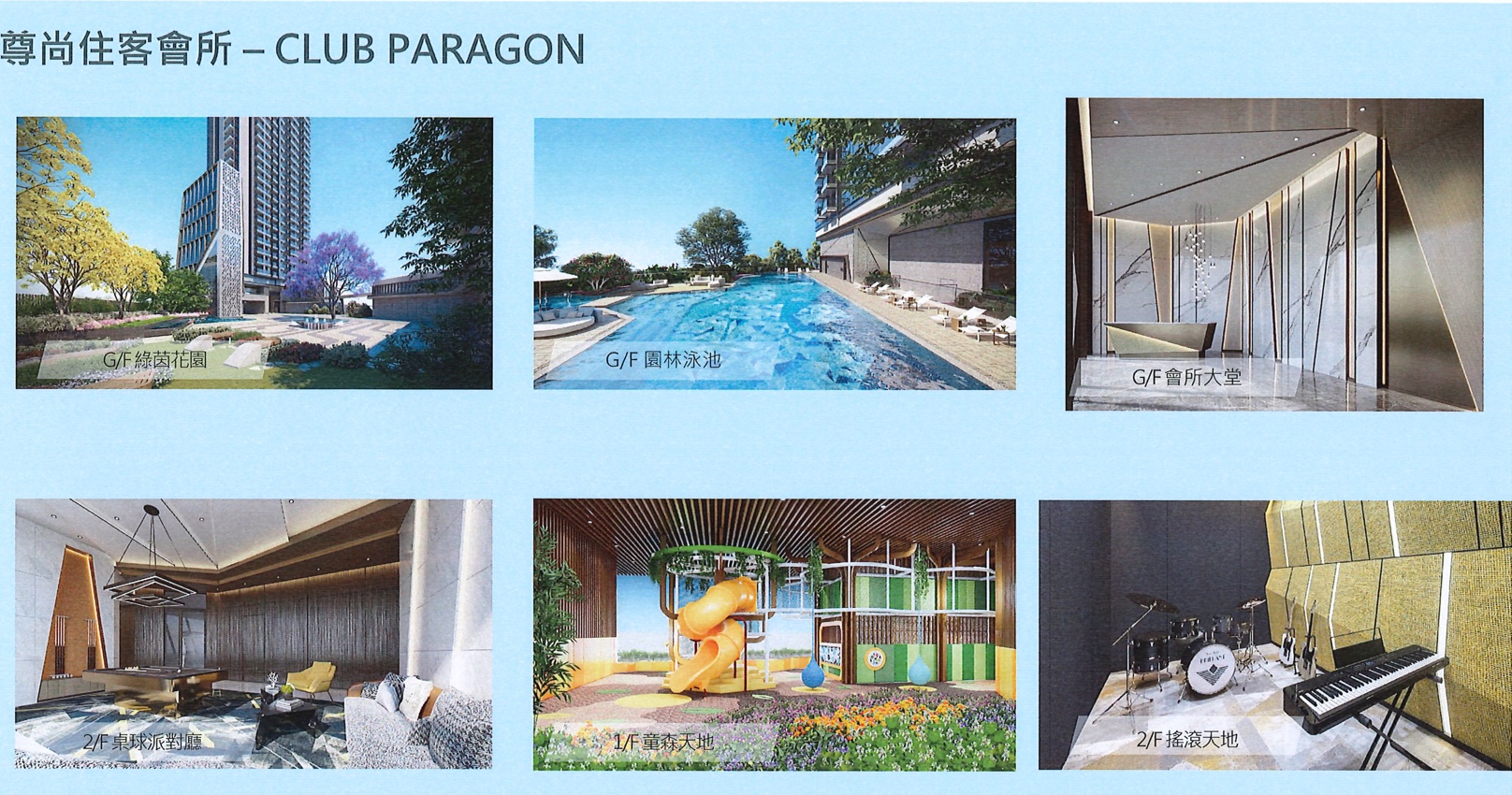 尊尚住客會所 – CLUB PARAGON

G/F 綠茵花園

G/F 園林泳池

G/F 會所大堂

2/F 桌球派對廳

1/F 童森天地

2/F 搖滾天地